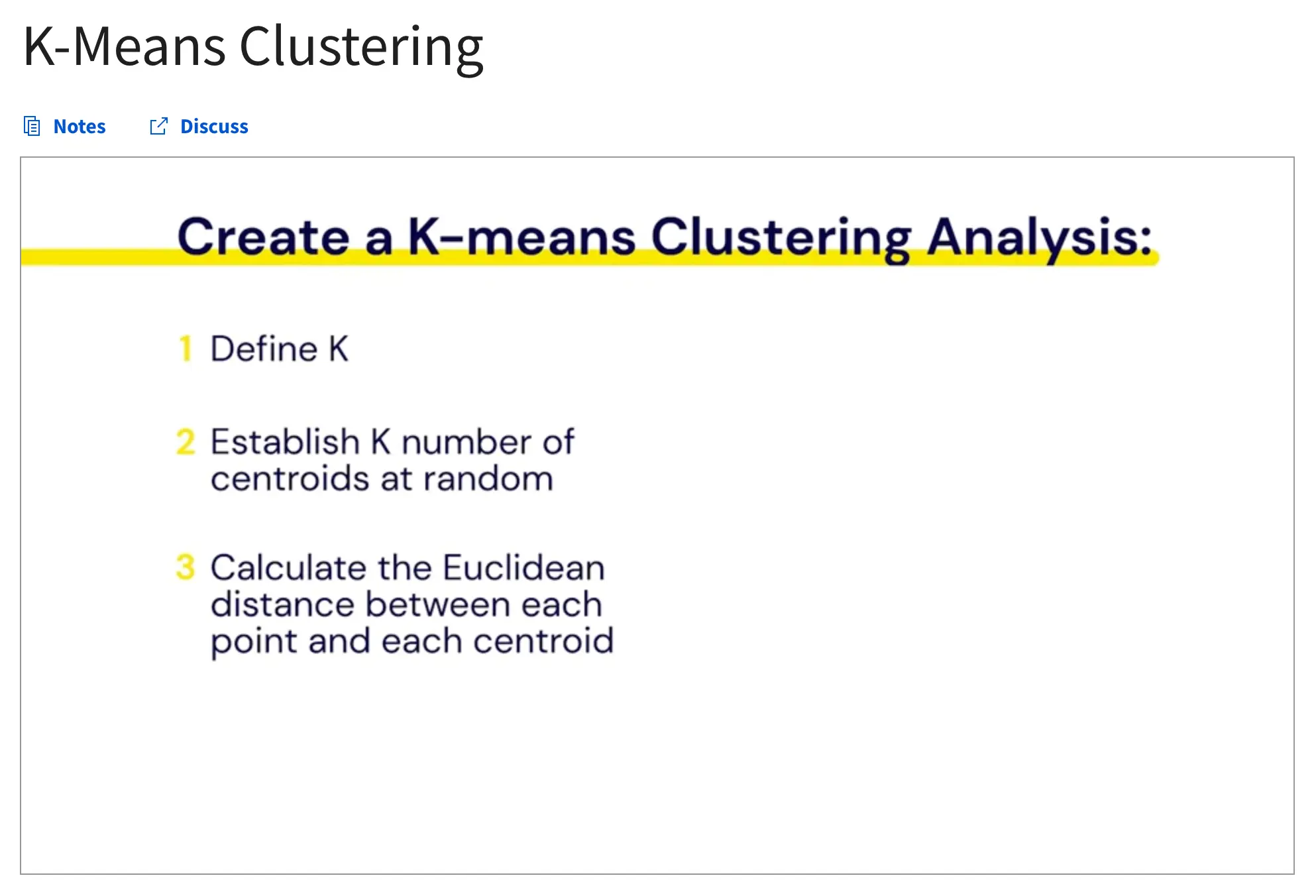 K-Means Clustering

Notes

Discuss

Create a K-means Clustering Analysis:

1 Define K

2 Establish K number of centroids at random

3 Calculate the Euclidean distance between each point and each centroid